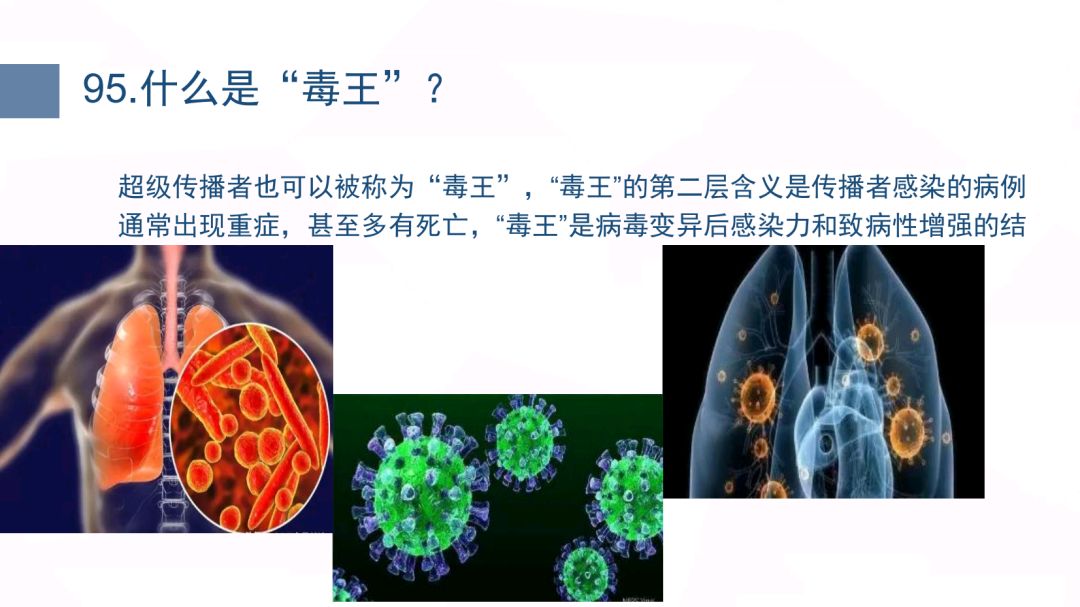 95.什么是“毒王”？

超级传播者也可以被称为“毒王”，“毒王”的第二层含义是传播者感染的病例通常出现重症，甚至多有死亡，“毒王”是病毒变异后感染力和致病性增强的结